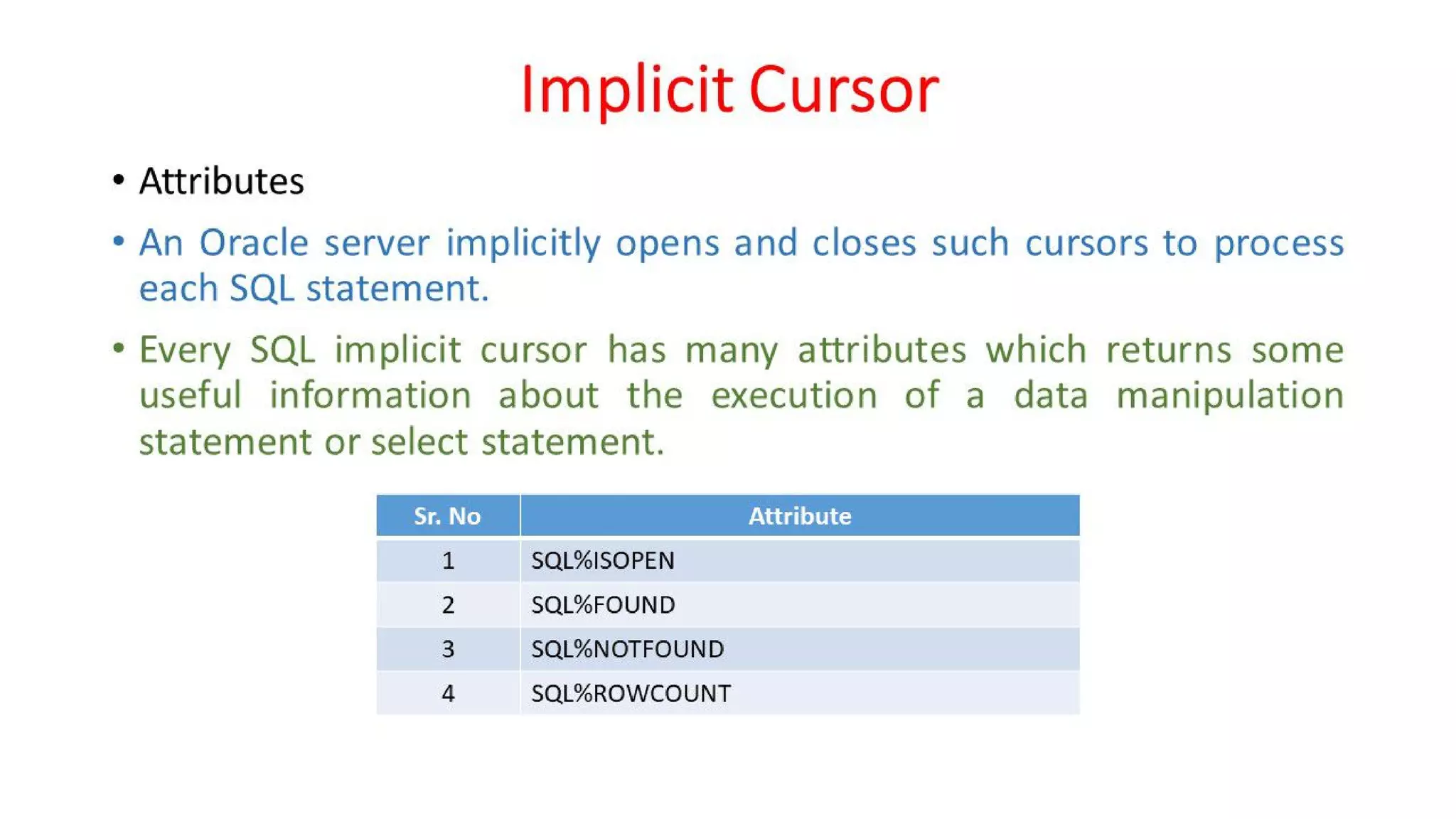 Implicit Cursor

• Attributes

• An Oracle server implicitly opens and closes such cursors to process each SQL statement.

• Every SQL implicit cursor has many attributes which returns some useful information about the execution of a data manipulation statement or select statement.

| Sr. No | Attribute |
|---|---|
| 1 | SQL%ISOPEN |
| 2 | SQL%FOUND |
| 3 | SQL%NOTFOUND |
| 4 | SQL%ROWCOUNT |